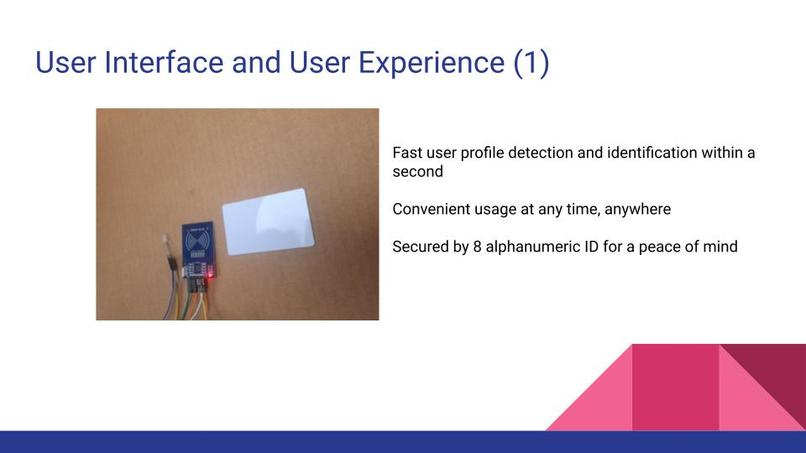 User Interface and User Experience (1)

Fast user profile detection and identification within a second

Convenient usage at any time, anywhere

Secured by 8 alphanumeric ID for a peace of mind